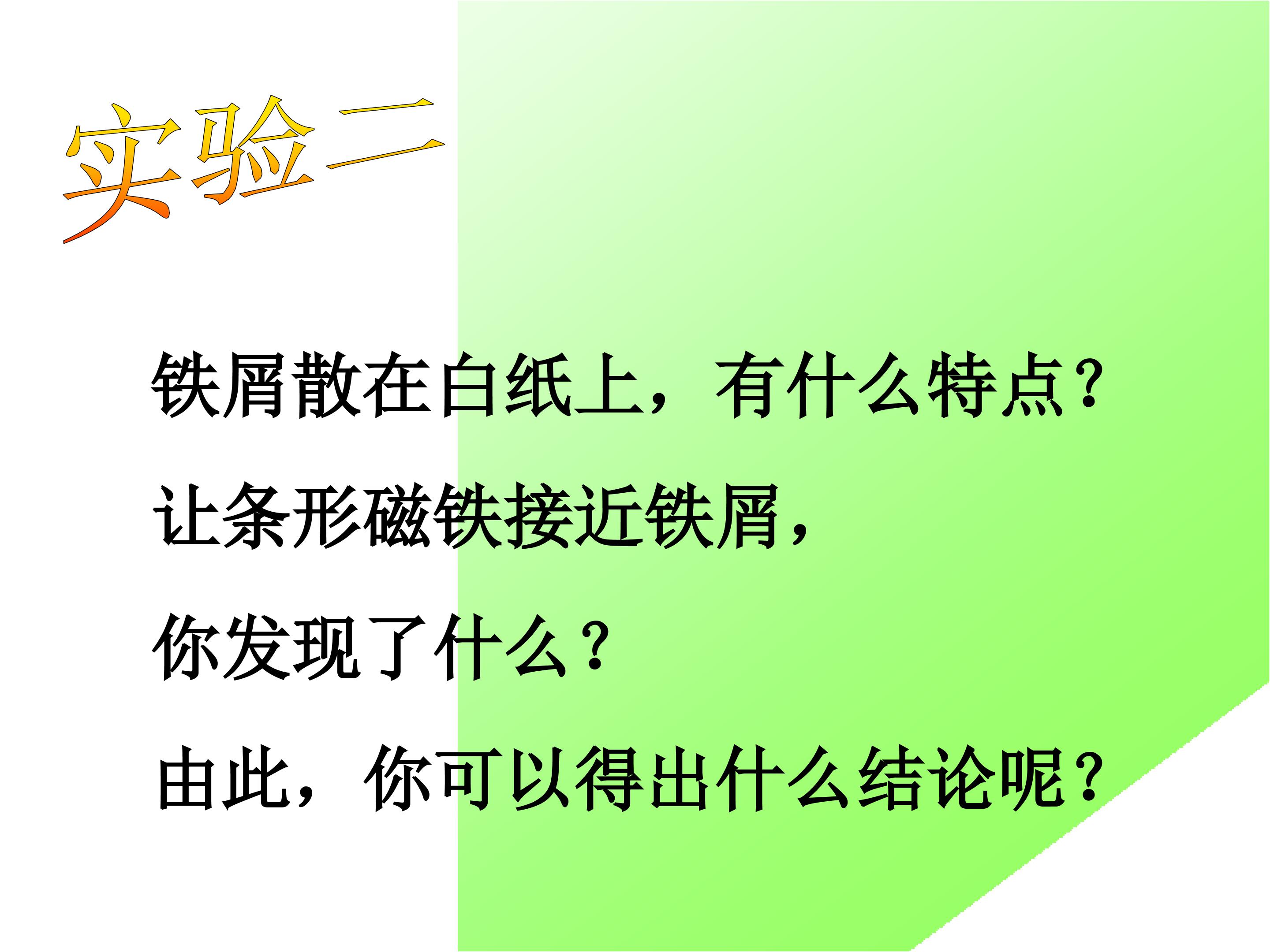 实验二

铁屑散在白纸上，有什么特点？

让条形磁铁接近铁屑，

你发现了什么？

由此，你可以得出什么结论呢？